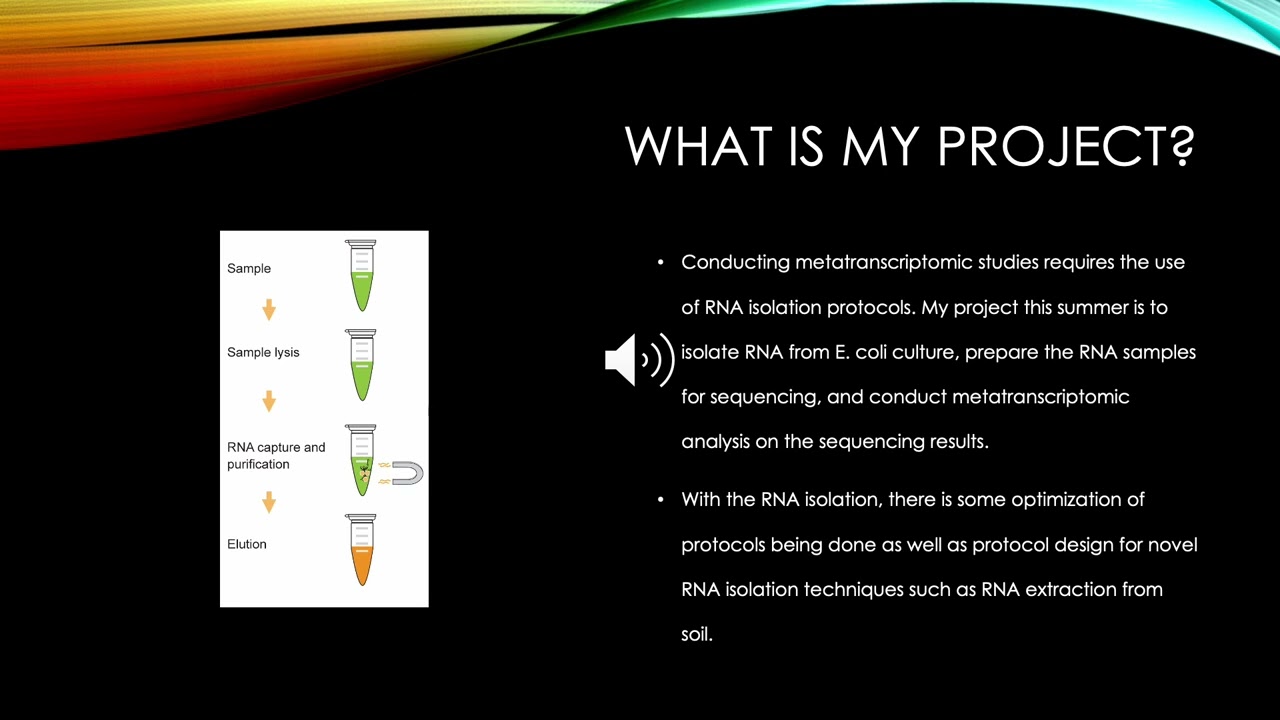 WHAT IS MY PROJECT?

Sample

Sample lysis

RNA capture and purification

Elution

• Conducting metatranscriptomic studies requires the use of RNA isolation protocols. My project this summer is to isolate RNA from E. coli culture, prepare the RNA samples for sequencing, and conduct metatranscriptomic analysis on the sequencing results.

• With the RNA isolation, there is some optimization of protocols being done as well as protocol design for novel RNA isolation techniques such as RNA extraction from soil.